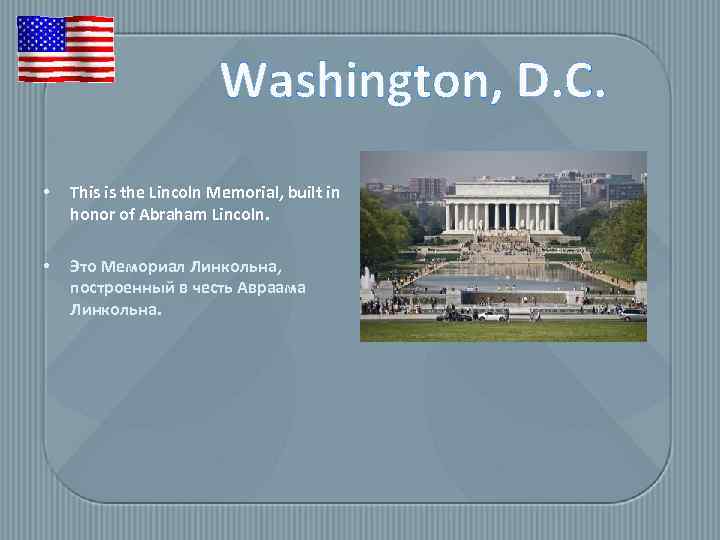 Washington, D.C.

• This is the Lincoln Memorial, built in honor of Abraham Lincoln.

• Это Мемориал Линкольна, построенный в честь Авраама Линкольна.